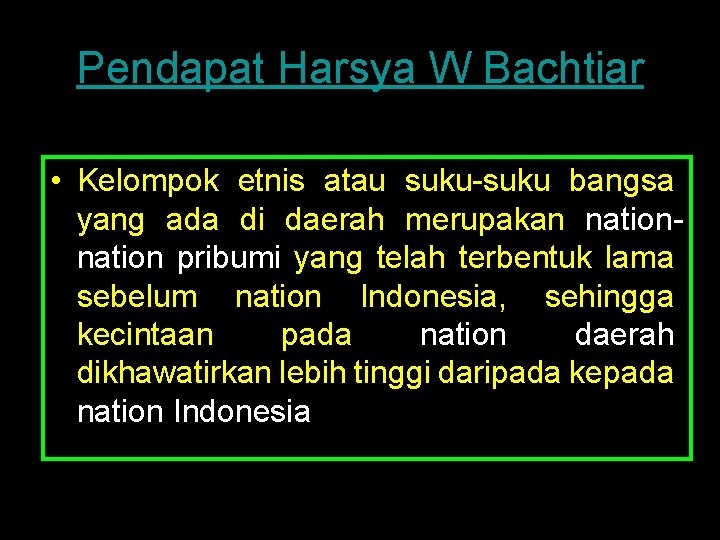 Pendapat Harsya W Bachtiar

• Kelompok etnis atau suku-suku bangsa yang ada di daerah merupakan nation-nation pribumi yang telah terbentuk lama sebelum nation Indonesia, sehingga kecintaan pada nation daerah dikhawatirkan lebih tinggi daripada kepada nation Indonesia